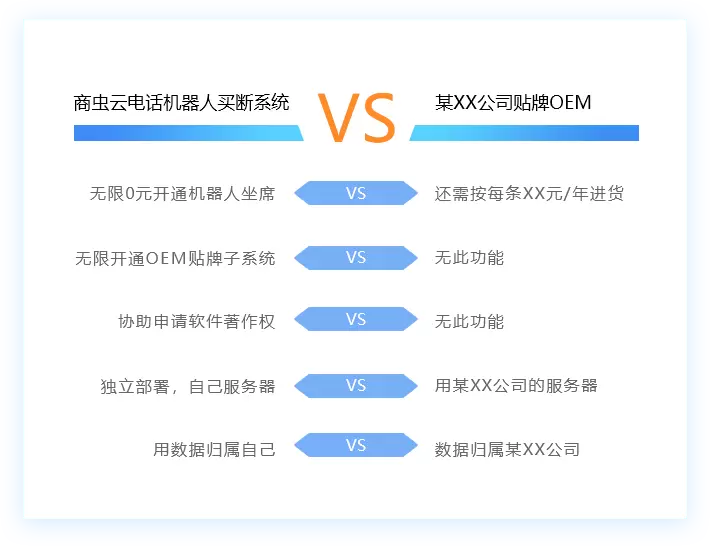 商虫云电话机器人买断系统

VS

某XX公司贴牌OEM

无限0元开通机器人坐席 VS 还需按每条XX元/年进货

无限开通OEM贴牌子系统 VS 无此功能

协助申请软件著作权 VS 无此功能

独立部署，自己服务器 VS 用某XX公司的服务器

用数据归属自己 VS 数据归属某XX公司